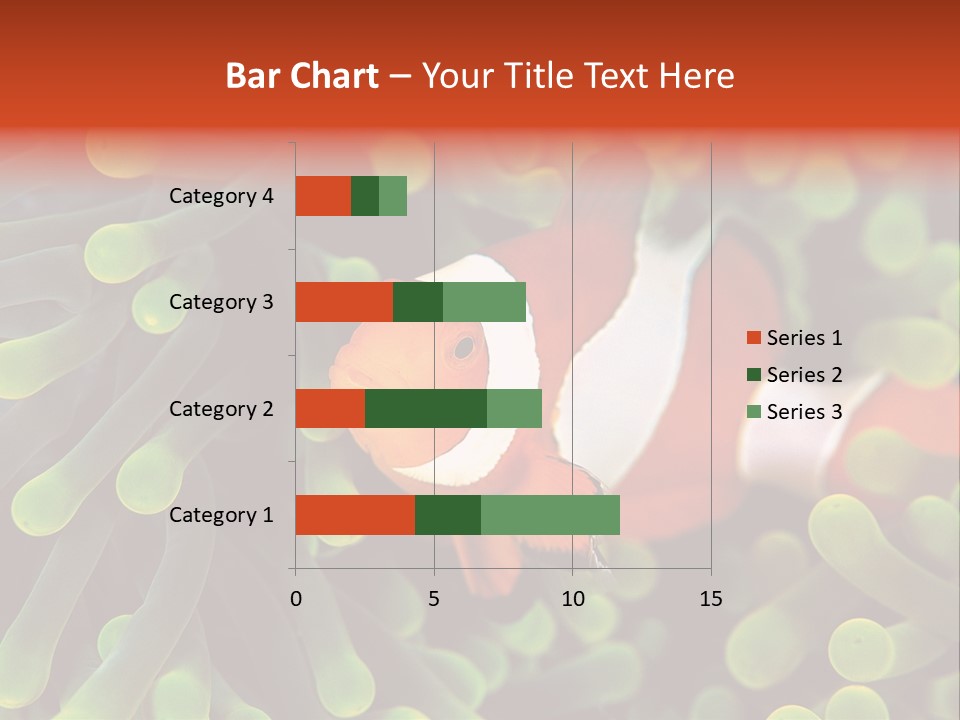 Bar Chart – Your Title Text Here

Category 4
Category 3
Category 2
Category 1

0
5
10
15

Series 1
Series 2
Series 3